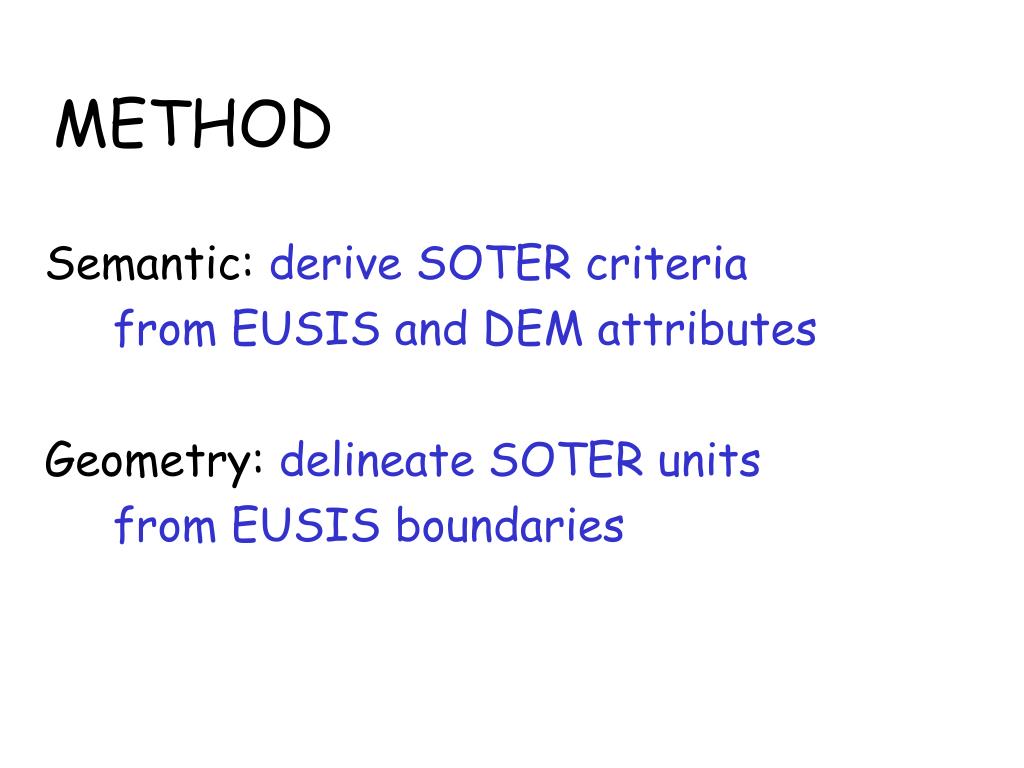 METHOD

Semantic: derive SOTER criteria from EUSIS and DEM attributes

Geometry: delineate SOTER units from EUSIS boundaries